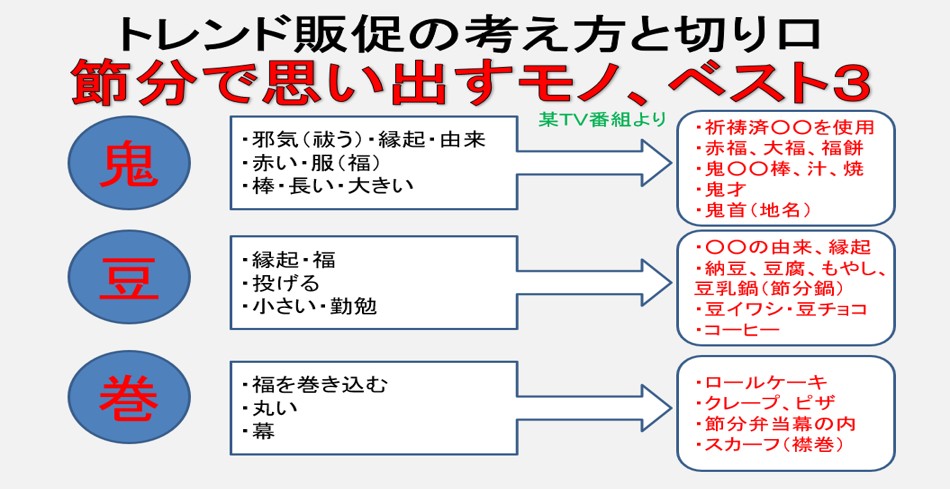 トレンド販促の考え方と切り口
節分で思い出すモノ、ベスト3

某TV番組より

鬼

・邪気（祓う）・縁起・由来
・赤い・服（福）
・棒・長い・大きい

・祈祷済〇〇を使用
・赤福、大福、福餅
・鬼〇〇棒、汁、焼
・鬼才
・鬼首（地名）

豆

・縁起・福
・投げる
・小さい・勤勉

・〇〇の由来、縁起
・納豆、豆腐、もやし、豆乳鍋（節分鍋）
・豆イワシ・豆チョコ
・コーヒー

巻

・福を巻き込む
・丸い
・幕

・ロールケーキ
・クレープ、ピザ
・節分弁当幕の内
・スカーフ（襟巻）